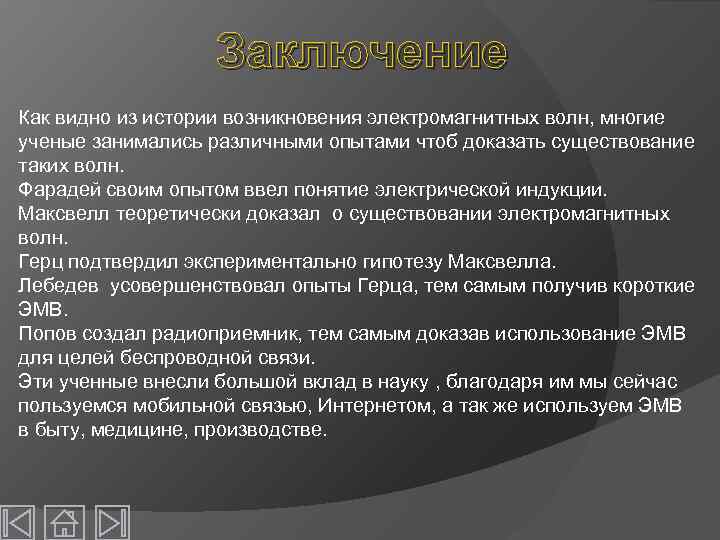 Заключение

Как видно из истории возникновения электромагнитных волн, многие ученые занимались различными опытами чтоб доказать существование таких волн.
Фарадей своим опытом ввел понятие электрической индукции.
Максвелл теоретически доказал о существовании электромагнитных волн.
Герц подтвердил экспериментально гипотезу Максвелла.
Лебедев усовершенствовал опыты Герца, тем самым получив короткие ЭМВ.
Попов создал радиоприемник, тем самым доказав использование ЭМВ для целей беспроводной связи.
Эти ученные внесли большой вклад в науку , благодаря им мы сейчас пользуемся мобильной связью, Интернетом, а так же используем ЭМВ в быту, медицине, производстве.